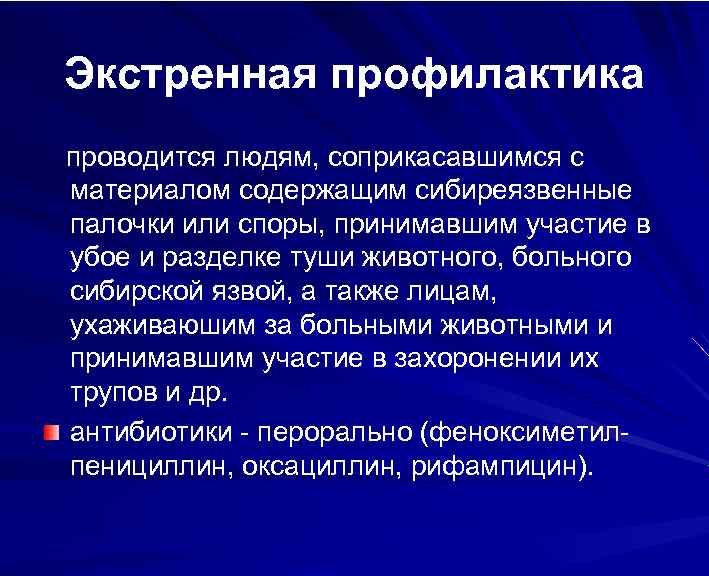 Экстренная профилактика

проводится людям, соприкасавшимся с материалом содержащим сибиреязвенные палочки или споры, принимавшим участие в убое и разделке туши животного, больного сибирской язвой, а также лицам, ухаживаюшим за больными животными и принимавшим участие в захоронении их трупов и др.

антибиотики - перорально (феноксиметилпенициллин, оксациллин, рифампицин).